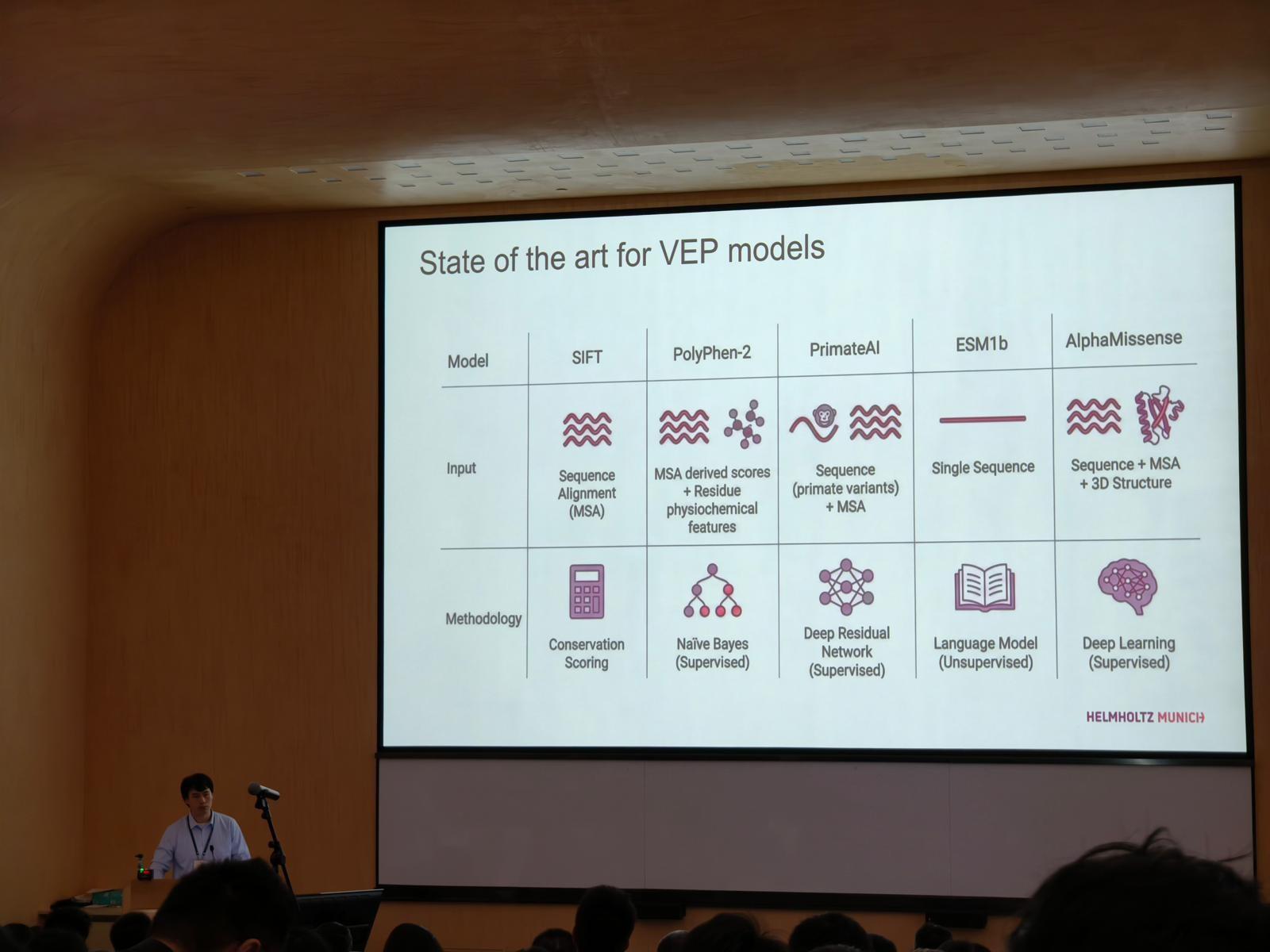 State of the art for VEP models

| Model | SIFT | PolyPhen-2 | PrimateAI | ESM1b | AlphaMissense |
|---|---|---|---|---|---|
| Input | Sequence Alignment (MSA) | MSA derived scores + Residue physiochemical features | Sequence (primate variants) + MSA | Single Sequence | Sequence + MSA + 3D Structure |
| Methodology | Conservation Scoring | Naïve Bayes (Supervised) | Deep Residual Network (Supervised) | Language Model (Unsupervised) | Deep Learning (Supervised) |

HELMHOLTZ MUNICH